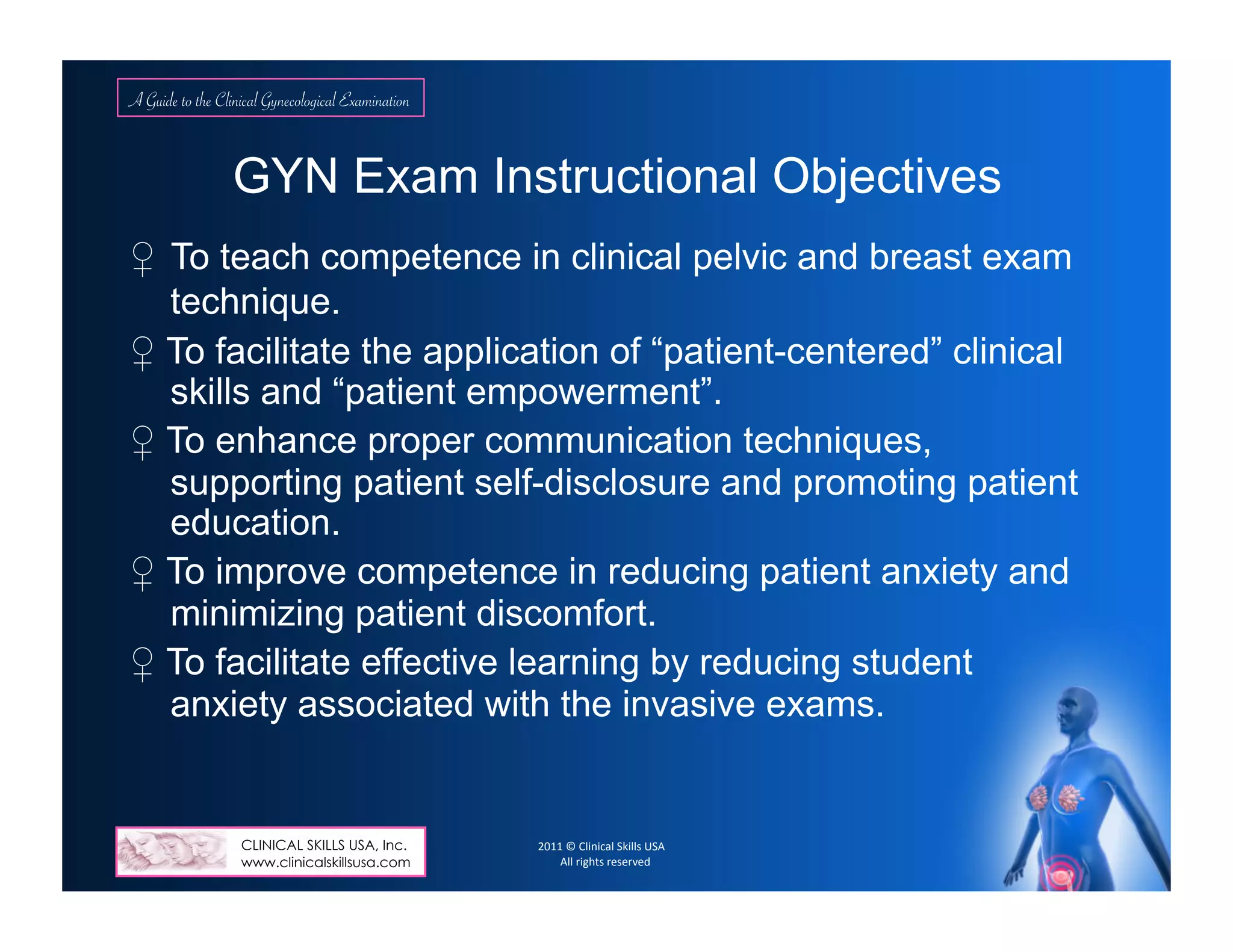 A Guide to the Clinical Gynecological Examination

GYN Exam Instructional Objectives

♀ To teach competence in clinical pelvic and breast exam technique.

♀ To facilitate the application of “patient-centered” clinical skills and “patient empowerment”.

♀ To enhance proper communication techniques, supporting patient self-disclosure and promoting patient education.

♀ To improve competence in reducing patient anxiety and minimizing patient discomfort.

♀ To facilitate effective learning by reducing student anxiety associated with the invasive exams.

CLINICAL SKILLS USA, Inc.
www.clinicalskillsusa.com

2011 © Clinical Skills USA
All rights reserved